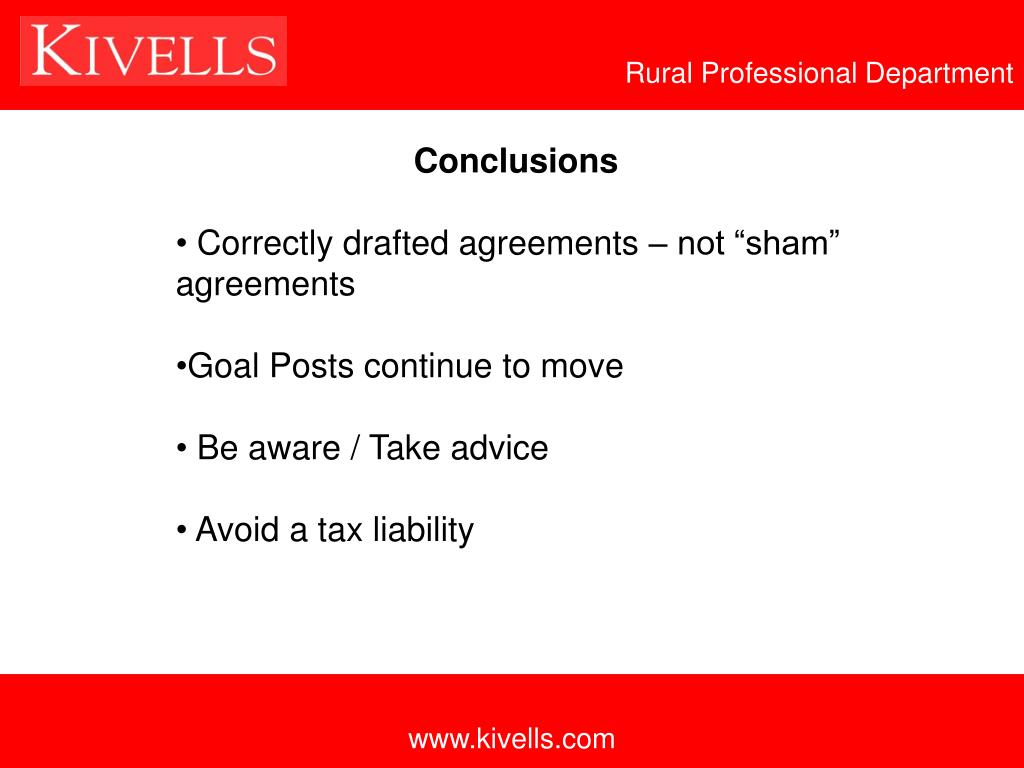 KIVELLS

Rural Professional Department

Conclusions

• Correctly drafted agreements – not “sham” agreements

•Goal Posts continue to move

• Be aware / Take advice

• Avoid a tax liability

www.kivells.com